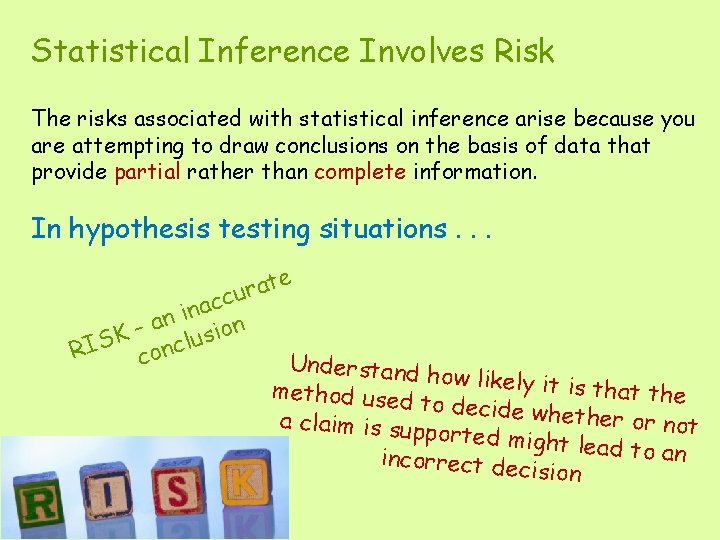 Statistical Inference Involves Risk

The risks associated with statistical inference arise because you are attempting to draw conclusions on the basis of data that provide partial rather than complete information.

In hypothesis testing situations . . .

RISK - an inaccurate conclusion

Understand how likely it is that the method used to decide whether or not a claim is supported might lead to an incorrect decision

R I S K